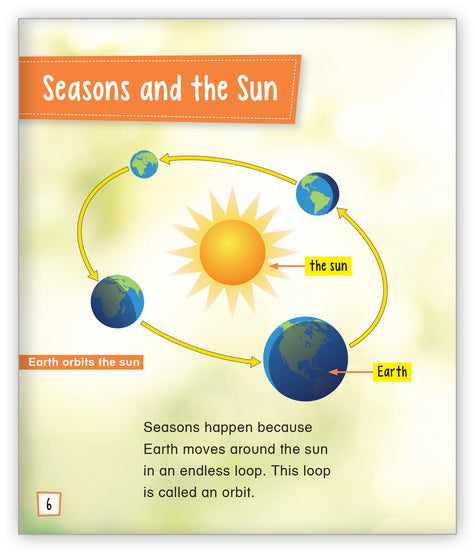 Seasons and the Sun

the sun

Earth orbits the sun

Earth

Seasons happen because Earth moves around the sun in an endless loop. This loop is called an orbit.

6